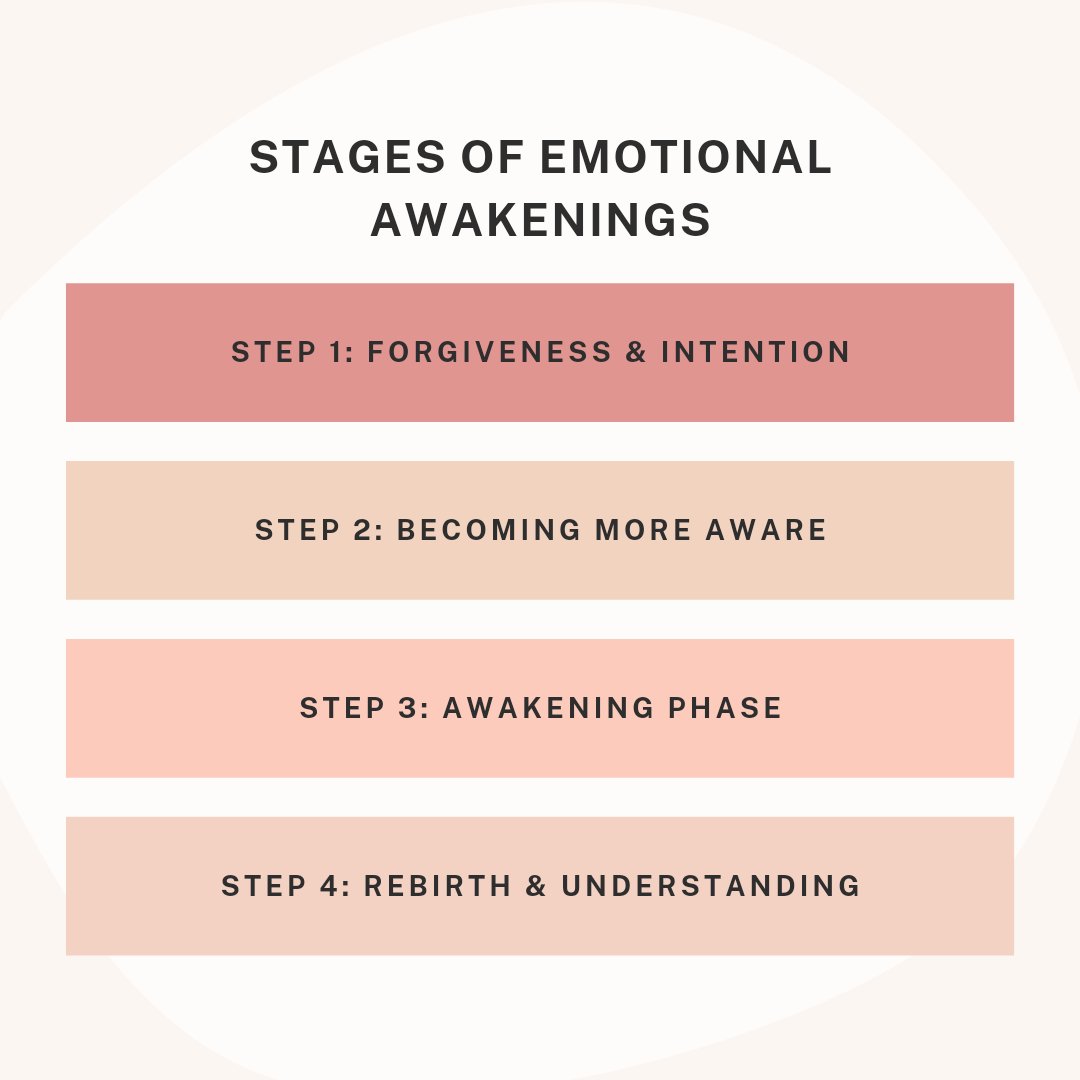 STAGES OF EMOTIONAL AWAKENINGS

STEP 1: FORGIVENESS & INTENTION

STEP 2: BECOMING MORE AWARE

STEP 3: AWAKENING PHASE

STEP 4: REBIRTH & UNDERSTANDING